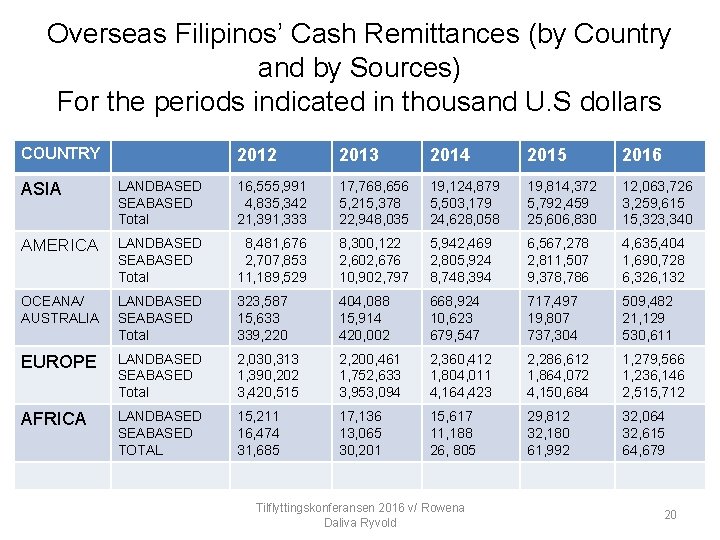 Overseas Filipinos' Cash Remittances (by Country and by Sources)
For the periods indicated in thousand U.S dollars

| COUNTRY | | 2012 | 2013 | 2014 | 2015 | 2016 |
|---|---|---|---|---|---|---|
| ASIA | LANDBASED<br>SEABASED<br>Total | 16,555,991<br>4,835,342<br>21,391,333 | 17,768,656<br>5,215,378<br>22,948,035 | 19,124,879<br>5,503,179<br>24,628,058 | 19,814,372<br>5,792,459<br>25,606,830 | 12,063,726<br>3,259,615<br>15,323,340 |
| AMERICA | LANDBASED<br>SEABASED<br>Total | 8,481,676<br>2,707,853<br>11,189,529 | 8,300,122<br>2,602,676<br>10,902,797 | 5,942,469<br>2,805,924<br>8,748,394 | 6,567,278<br>2,811,507<br>9,378,786 | 4,635,404<br>1,690,728<br>6,326,132 |
| OCEANA/ AUSTRALIA | LANDBASED<br>SEABASED<br>Total | 323,587<br>15,633<br>339,220 | 404,088<br>15,914<br>420,002 | 668,924<br>10,623<br>679,547 | 717,497<br>19,807<br>737,304 | 509,482<br>21,129<br>530,611 |
| EUROPE | LANDBASED<br>SEABASED<br>Total | 2,030,313<br>1,390,202<br>3,420,515 | 2,200,461<br>1,752,633<br>3,953,094 | 2,360,412<br>1,804,011<br>4,164,423 | 2,286,612<br>1,864,072<br>4,150,684 | 1,279,566<br>1,236,146<br>2,515,712 |
| AFRICA | LANDBASED<br>SEABASED<br>TOTAL | 15,211<br>16,474<br>31,685 | 17,136<br>13,065<br>30,201 | 15,617<br>11,188<br>26, 805 | 29,812<br>32,180<br>61,992 | 32,064<br>32,615<br>64,679 |
| | | | | | | |

Tilflyttingskonferansen 2016 v/ Rowena Daliva Ryvold

20